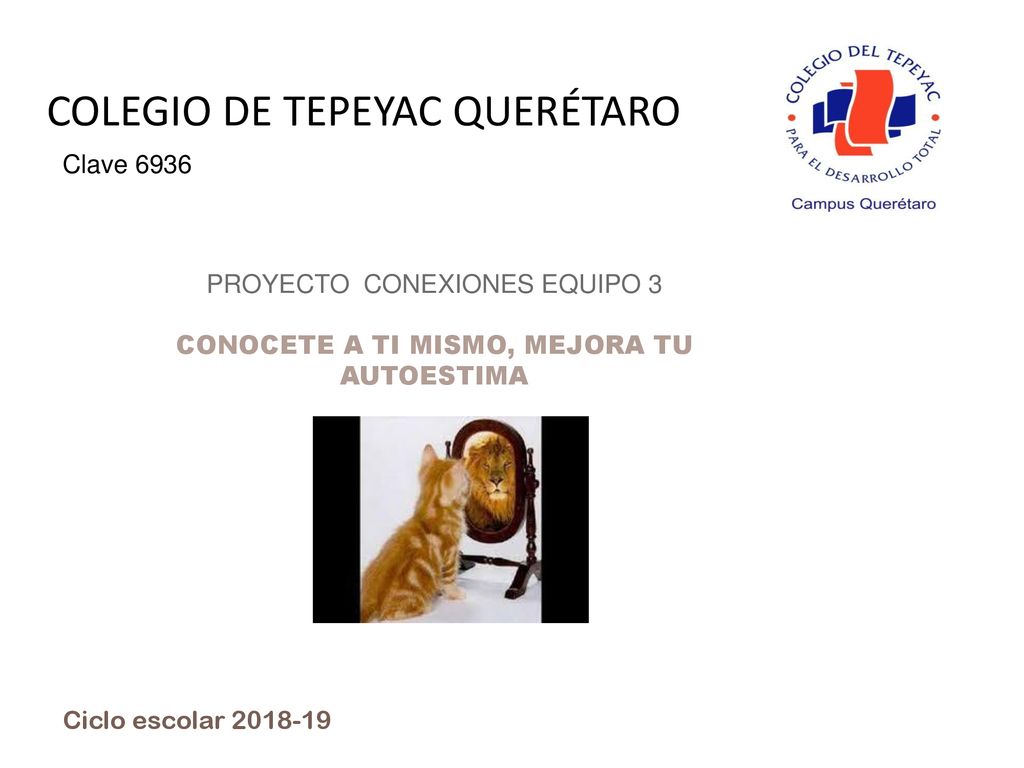 COLEGIO DE TEPEYAC QUERÉTARO

Clave 6936

COLEGIO DEL TEPEYAC
PARA EL DESARROLLO TOTAL
Campus Querétaro

PROYECTO CONEXIONES EQUIPO 3

CONOCETE A TI MISMO, MEJORA TU AUTOESTIMA

Ciclo escolar 2018-19